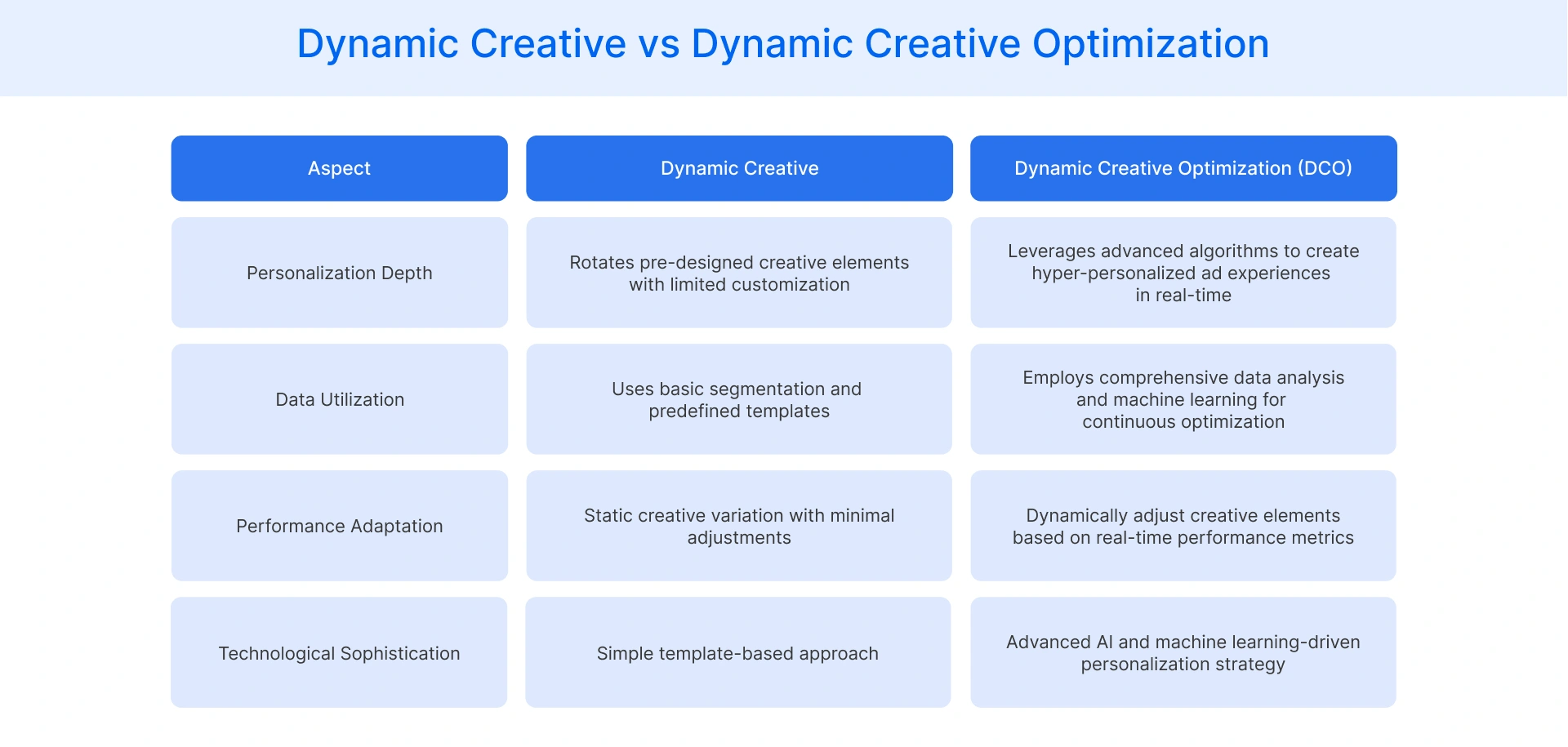 Dynamic Creative vs Dynamic Creative Optimization

| Aspect | Dynamic Creative | Dynamic Creative Optimization (DCO) |
|---|---|---|
| Personalization Depth | Rotates pre-designed creative elements with limited customization | Leverages advanced algorithms to create hyper-personalized ad experiences in real-time |
| Data Utilization | Uses basic segmentation and predefined templates | Employs comprehensive data analysis and machine learning for continuous optimization |
| Performance Adaptation | Static creative variation with minimal adjustments | Dynamically adjust creative elements based on real-time performance metrics |
| Technological Sophistication | Simple template-based approach | Advanced AI and machine learning-driven personalization strategy |